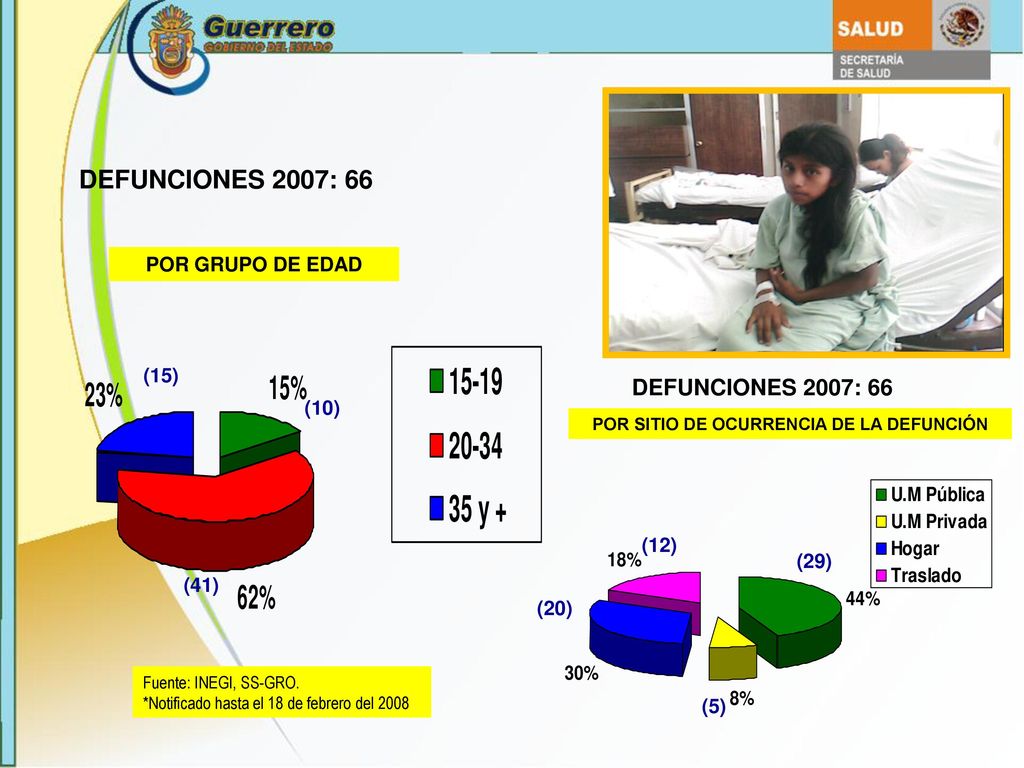 Guerrero
GOBIERNO DEL ESTADO

SALUD
SECRETARÍA DE SALUD

DEFUNCIONES 2007: 66

POR GRUPO DE EDAD

23%
(15)
15%
(10)
(41)
62%

15-19
20-34
35 y +

DEFUNCIONES 2007: 66

POR SITIO DE OCURRENCIA DE LA DEFUNCIÓN

U.M Pública
U.M Privada
Hogar
Traslado

18%
(12)
(29)
44%
(20)
30%
(5)
8%

Fuente: INEGI, SS-GRO.
*Notificado hasta el 18 de febrero del 2008